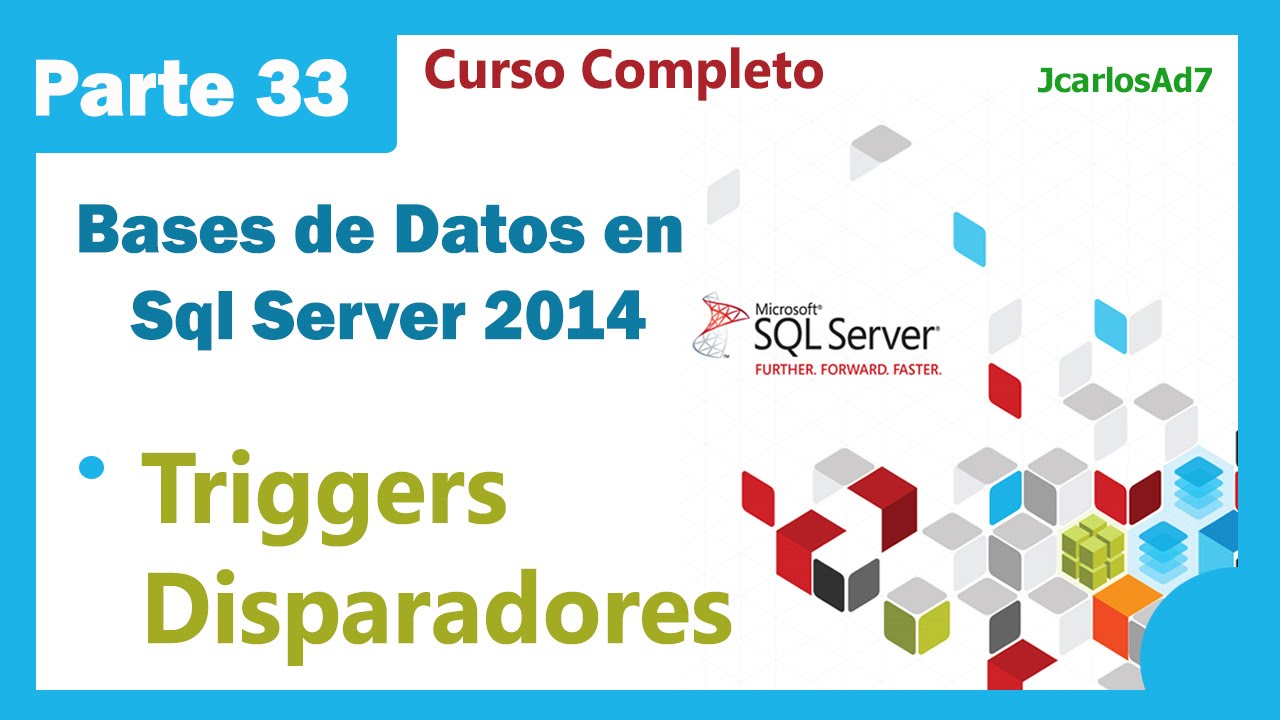 Parte 33

Curso Completo

JcarlosAd7

Bases de Datos en Sql Server 2014

Microsoft® SQL Server®
FURTHER. FORWARD. FASTER.

• Triggers Disparadores